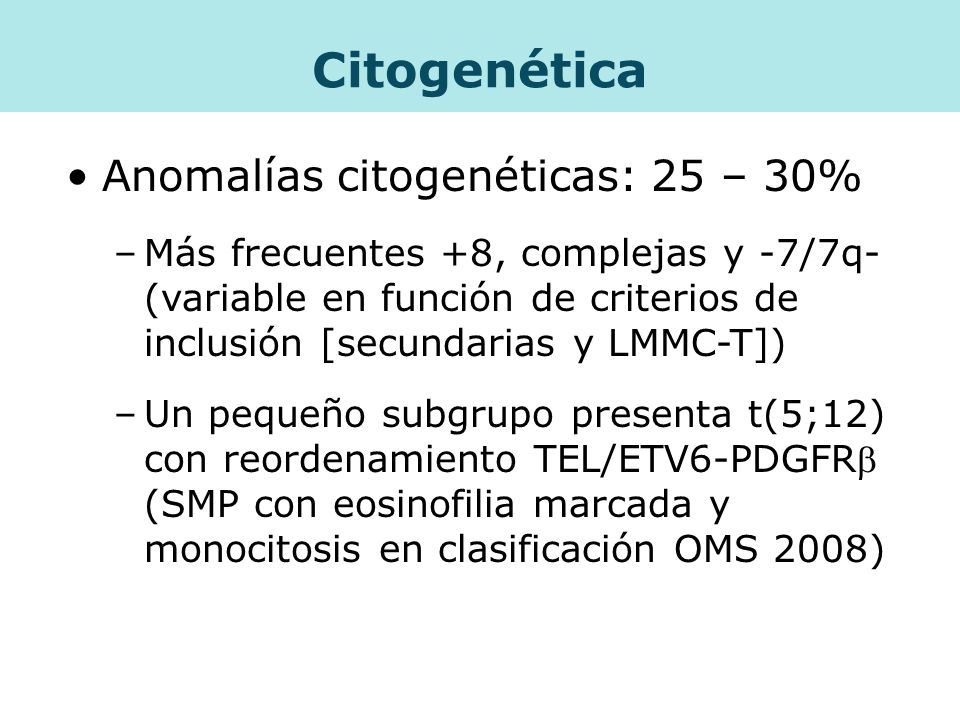 Citogenética

• Anomalías citogenéticas: 25 – 30%

– Más frecuentes +8, complejas y -7/7q- (variable en función de criterios de inclusión [secundarias y LMMC-T])

– Un pequeño subgrupo presenta t(5;12) con reordenamiento TEL/ETV6-PDGFR$\beta$ (SMP con eosinofilia marcada y monocitosis en clasificación OMS 2008)